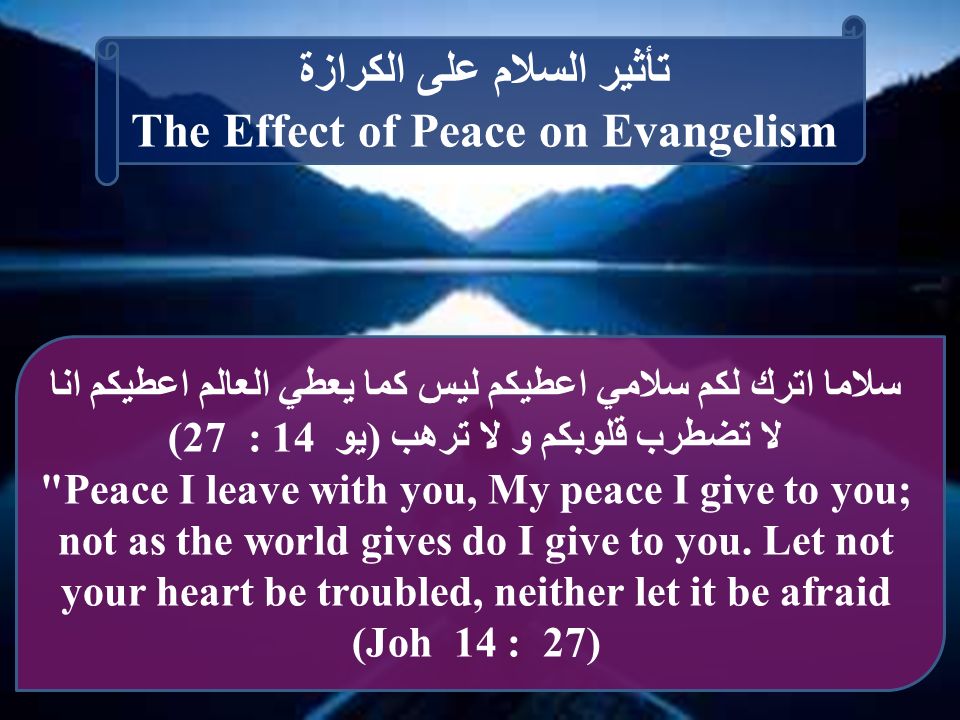 تأثير السلام على الكرازة
The Effect of Peace on Evangelism

سلاما اترك لكم سلامي اعطيكم ليس كما يعطي العالم اعطيكم انا لا تضطرب قلوبكم و لا ترهب (يو 14 : 27)
"Peace I leave with you, My peace I give to you; not as the world gives do I give to you. Let not your heart be troubled, neither let it be afraid (Joh 14 : 27)